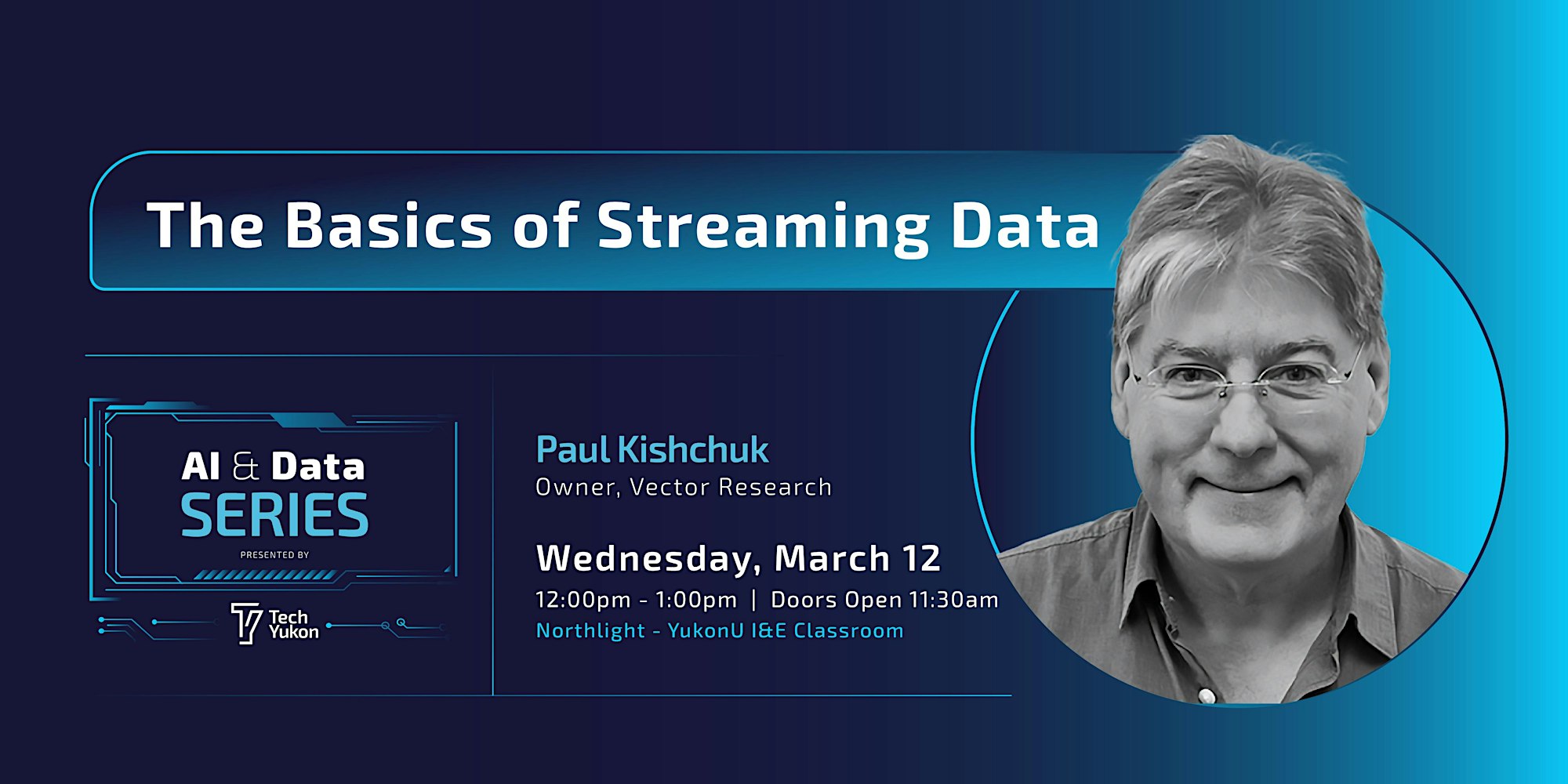 The Basics of Streaming Data

AI & Data
SERIES
PRESENTED BY
Tech
Yukon

Paul Kishchuk
Owner, Vector Research

Wednesday, March 12
12:00pm - 1:00pm | Doors Open 11:30am
Northlight - YukonU I&E Classroom